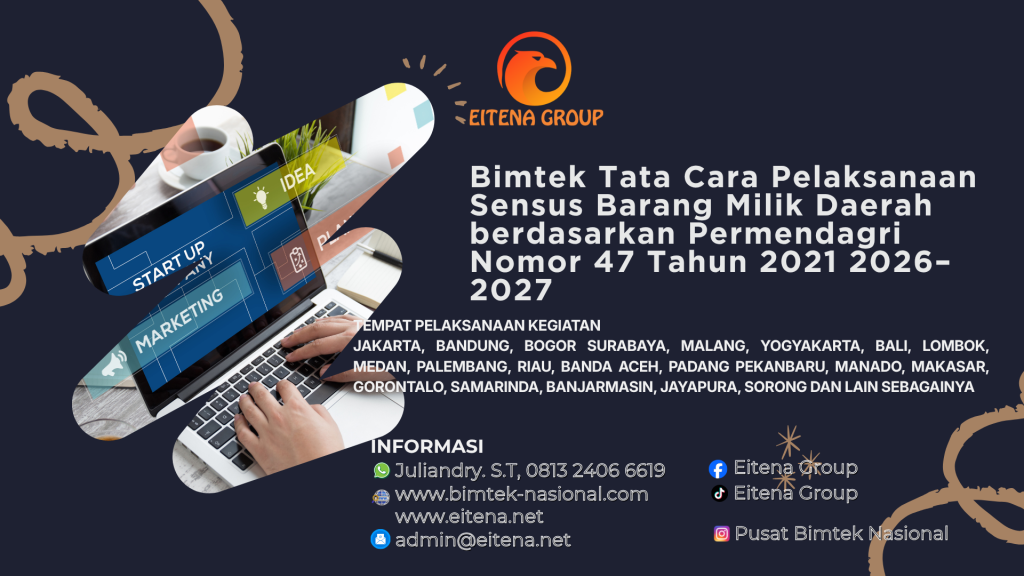 EITENA GROUP

IDEA

START UP

MARKETING

Bimtek Tata Cara Pelaksanaan Sensus Barang Milik Daerah berdasarkan Permendagri Nomor 47 Tahun 2021 2026-2027

TEMPAT PELAKSANAAN KEGIATAN
JAKARTA, BANDUNG, BOGOR SURABAYA, MALANG, YOGYAKARTA, BALI, LOMBOK, MEDAN, PALEMBANG, RIAU, BANDA ACEH, PADANG PEKANBARU, MANADO, MAKASAR, GORONTALO, SAMARINDA, BANJARMASIN, JAYAPURA, SORONG DAN LAIN SEBAGAINYA

INFORMASI
Juliandry. S.T, 0813 2406 6619
www.bimtek-nasional.com
www.eitena.net
admin@eitena.net

Eitena Group
Eitena Group
Pusat Bimtek Nasional